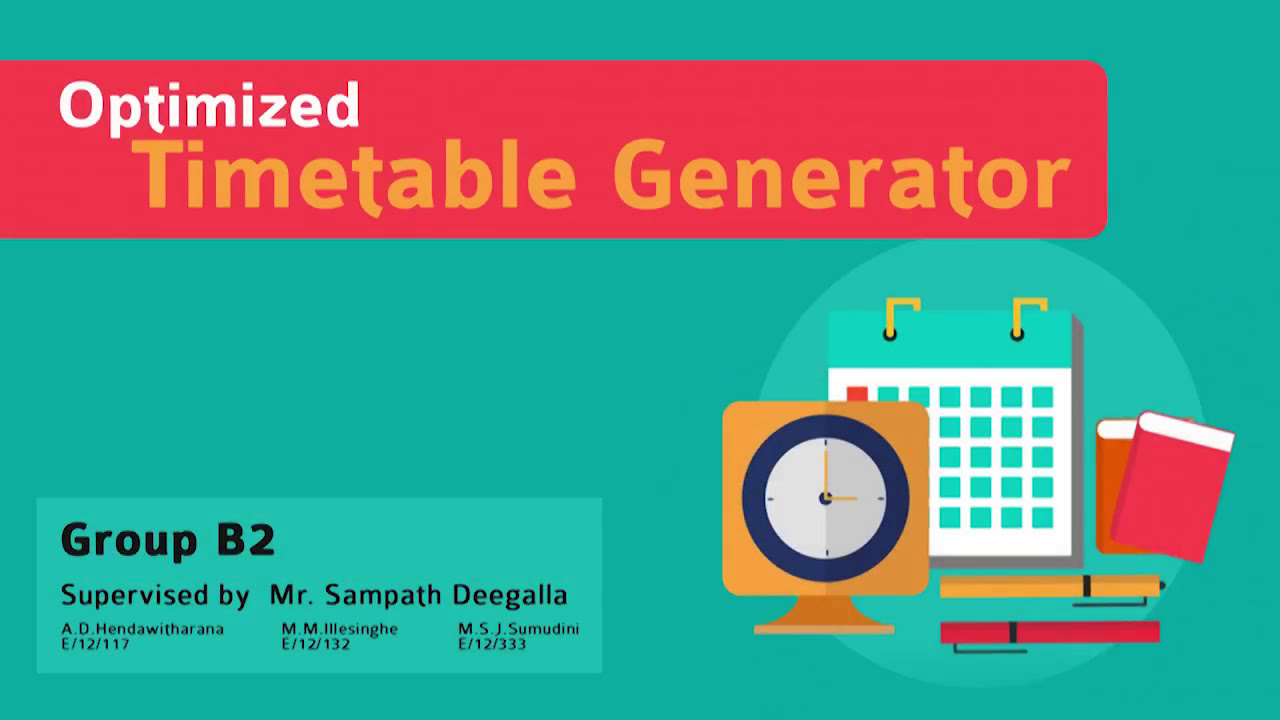 Optimized
Timetable Generator

Group B2

Supervised by Mr. Sampath Deegalla

A.D.Hendawitharana
E/12/117

M.M.Illesinghe
E/12/132

M.S.J.Sumudini
E/12/333